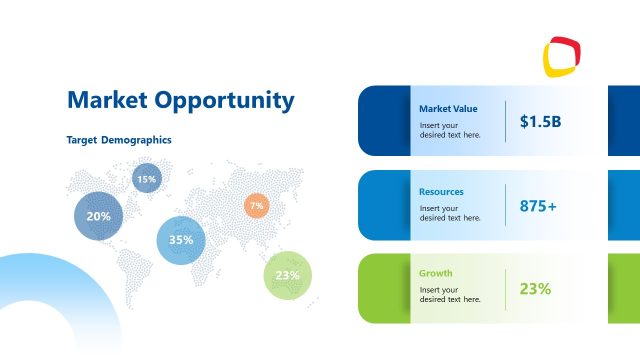 Market Opportunity

Target Demographics

15%

20%

7%

35%

23%

Market Value
Insert your desired text here.
$1.5B

Resources
Insert your desired text here.
875+

Growth
Insert your desired text here.
23%